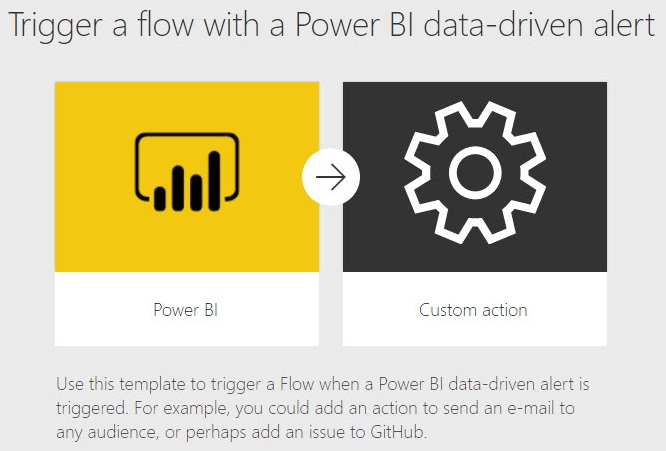 Trigger a flow with a Power BI data-driven alert

Power BI

Custom action

Use this template to trigger a Flow when a Power BI data-driven alert is triggered. For example, you could add an action to send an e-mail to any audience, or perhaps add an issue to GitHub.